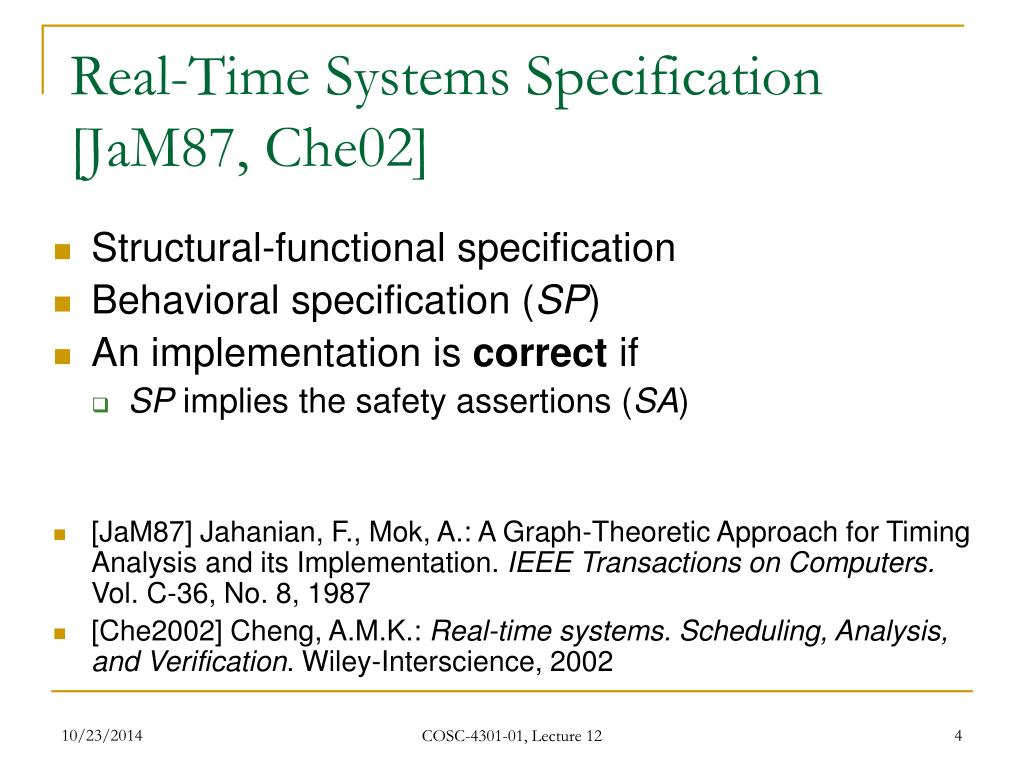 Real-Time Systems Specification [JaM87, Che02]

Structural-functional specification

Behavioral specification (SP)

An implementation is correct if

SP implies the safety assertions (SA)

[JaM87] Jahanian, F., Mok, A.: A Graph-Theoretic Approach for Timing Analysis and its Implementation. IEEE Transactions on Computers. Vol. C-36, No. 8, 1987

[Che2002] Cheng, A.M.K.: Real-time systems. Scheduling, Analysis, and Verification. Wiley-Interscience, 2002

10/23/2014

COSC-4301-01, Lecture 12

4